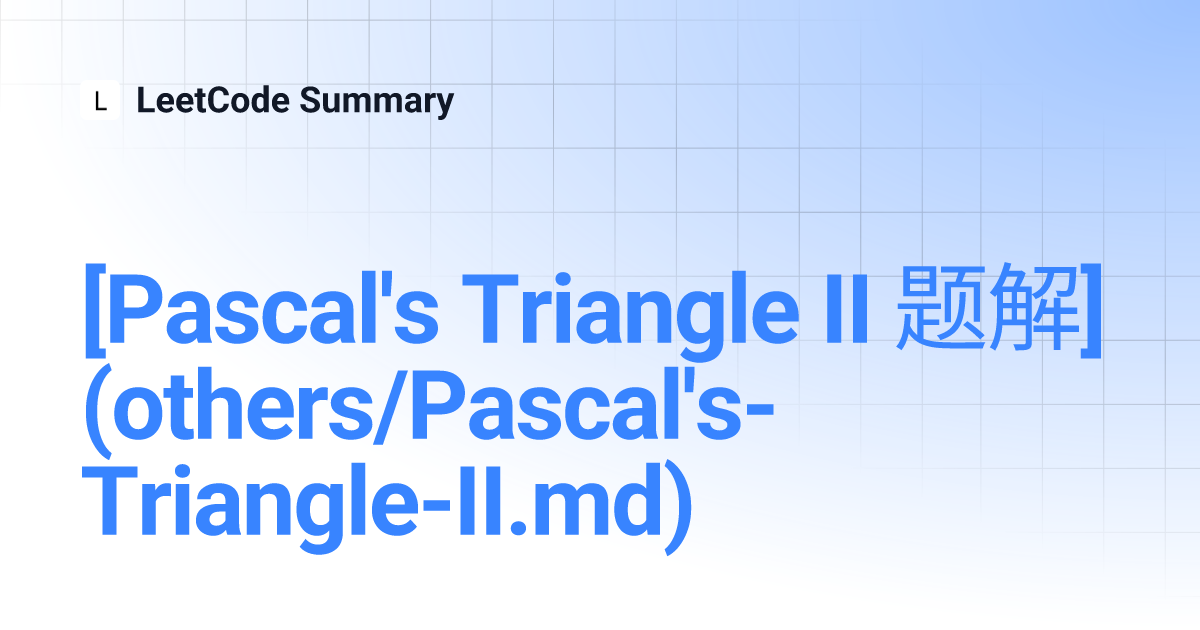 L LeetCode Summary

[Pascal's Triangle II 题解](others/Pascal's-Triangle-II.md)